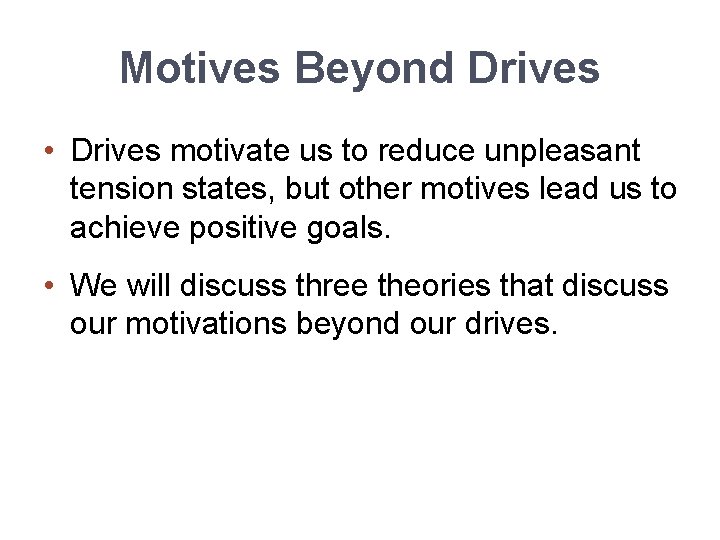 Motives Beyond Drives

• Drives motivate us to reduce unpleasant tension states, but other motives lead us to achieve positive goals.

• We will discuss three theories that discuss our motivations beyond our drives.